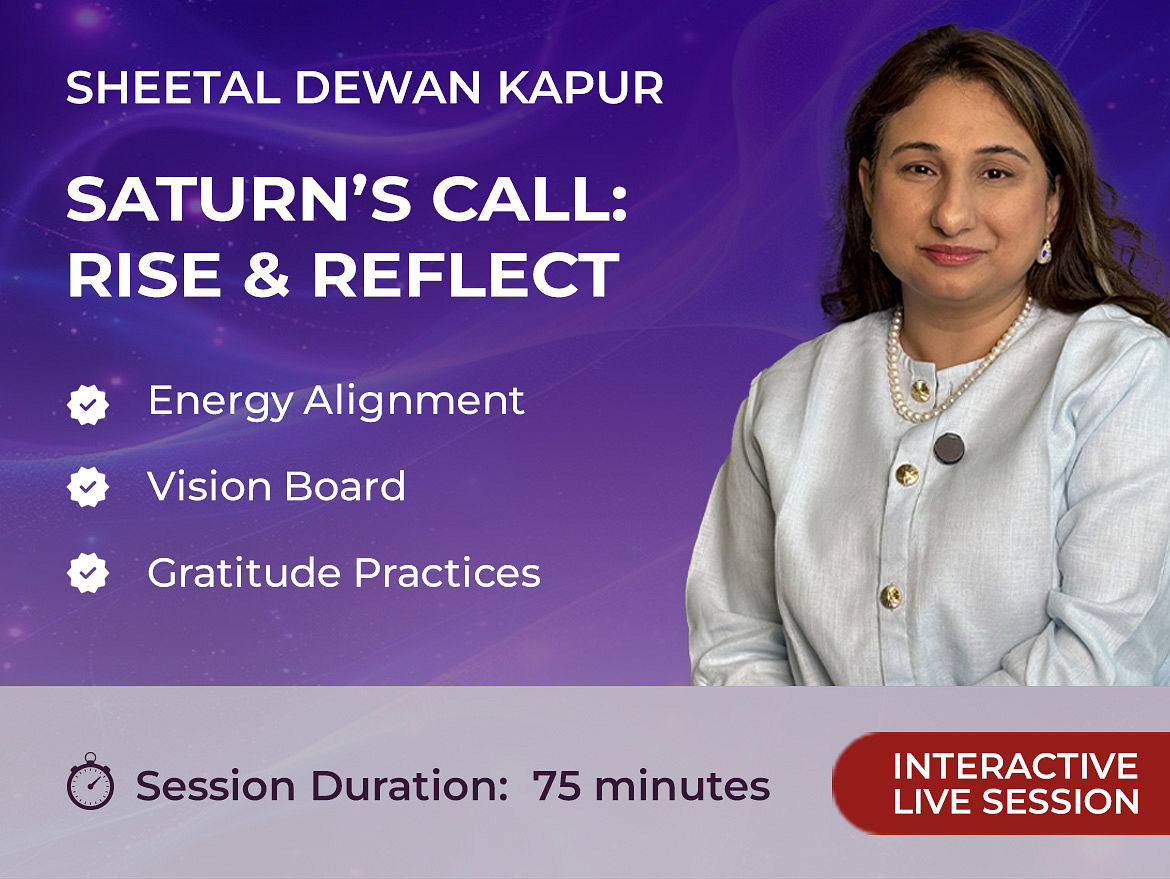 SHEETAL DEWAN KAPUR

SATURN'S CALL: RISE & REFLECT

Energy Alignment

Vision Board

Gratitude Practices

Session Duration: 75 minutes

INTERACTIVE LIVE SESSION